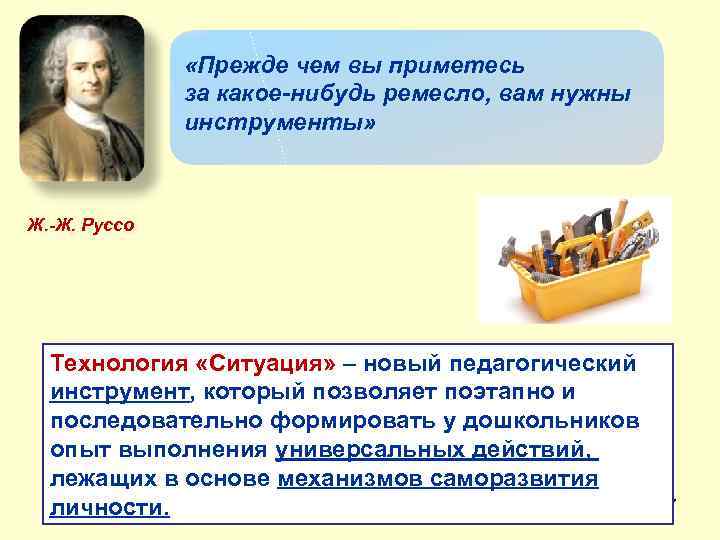 «Прежде чем вы приметесь за какое-нибудь ремесло, вам нужны инструменты»

Ж.-Ж. Руссо

Технология «Ситуация» – новый педагогический инструмент, который позволяет поэтапно и последовательно формировать у дошкольников опыт выполнения универсальных действий, лежащих в основе механизмов саморазвития личности.